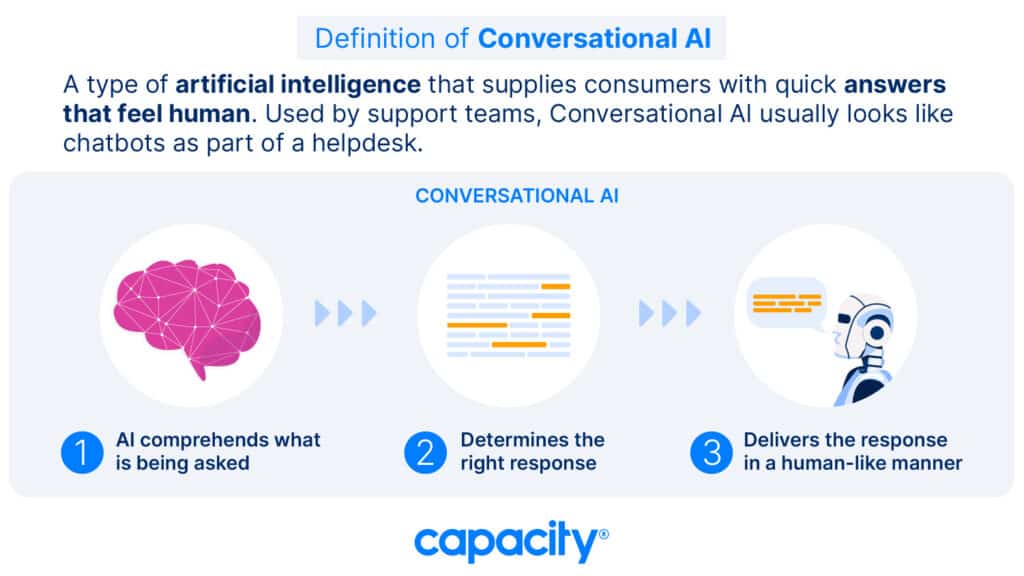 Definition of Conversational AI

A type of artificial intelligence that supplies consumers with quick answers that feel human. Used by support teams, Conversational AI usually looks like chatbots as part of a helpdesk.

CONVERSATIONAL AI

1 AI comprehends what is being asked

2 Determines the right response

3 Delivers the response in a human-like manner

capacity®